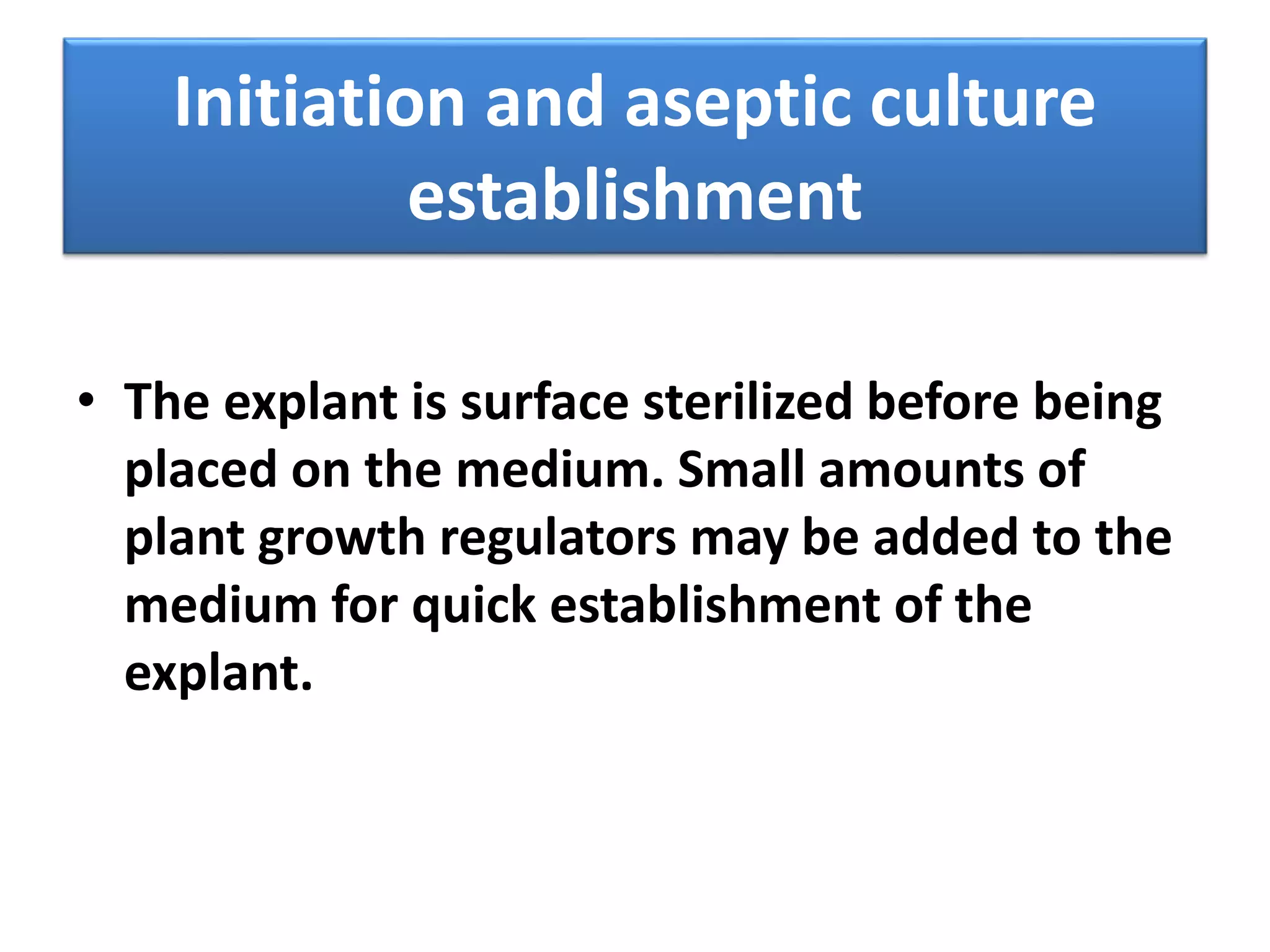 Initiation and aseptic culture establishment

• The explant is surface sterilized before being placed on the medium. Small amounts of plant growth regulators may be added to the medium for quick establishment of the explant.